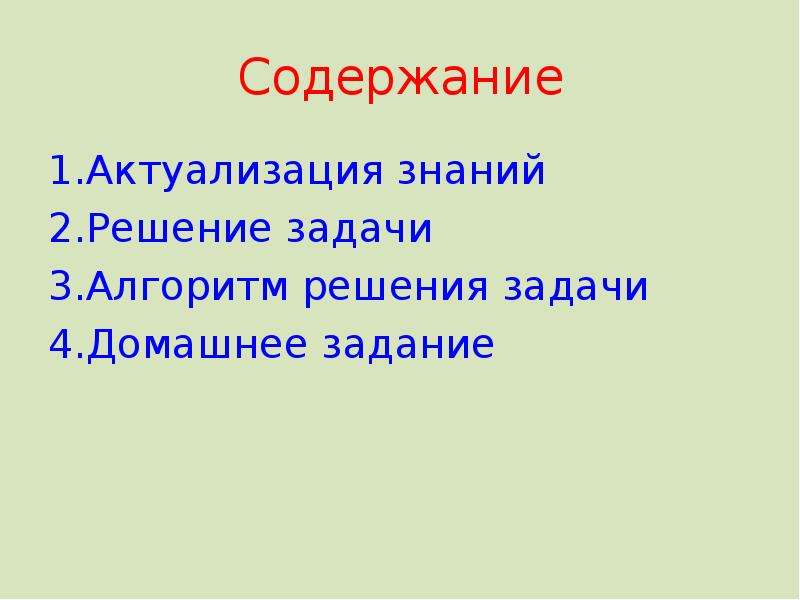 Содержание

1.Актуализация знаний
2.Решение задачи
3.Алгоритм решения задачи
4.Домашнее задание